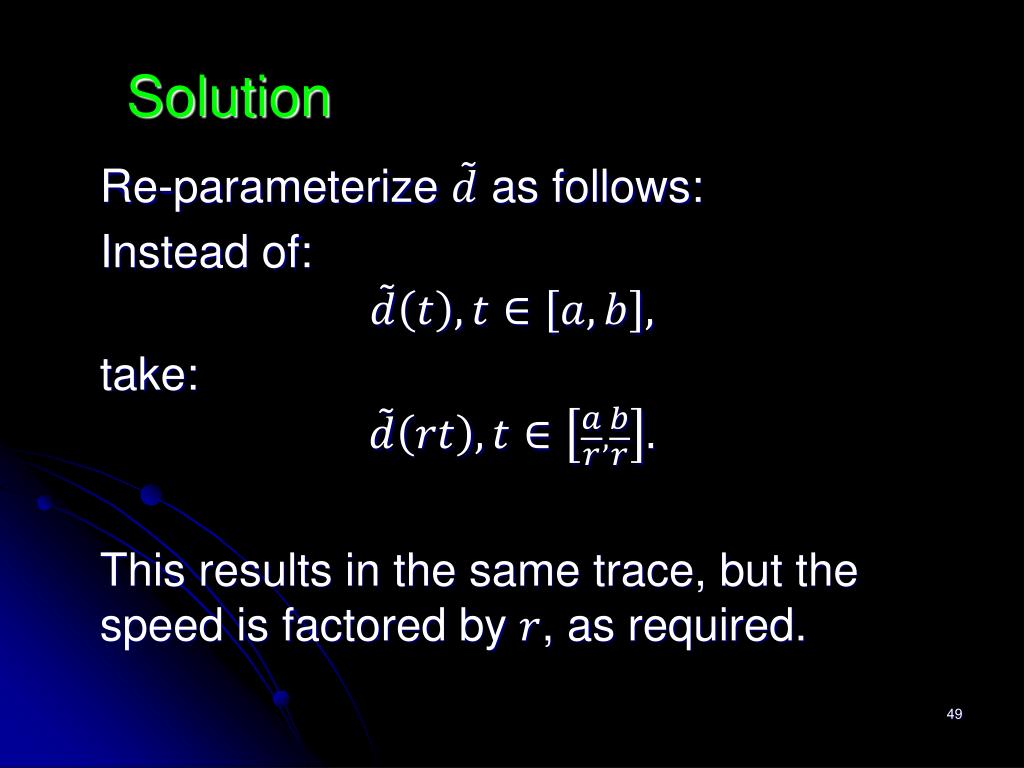 Solution

Re-parameterize $\tilde{d}$ as follows:

Instead of:

$\tilde{d}(t), t \in [a, b],$

take:

$\tilde{d}(rt), t \in \left[\frac{a}{r}, \frac{b}{r}\right].$

This results in the same trace, but the speed is factored by $r$, as required.

49